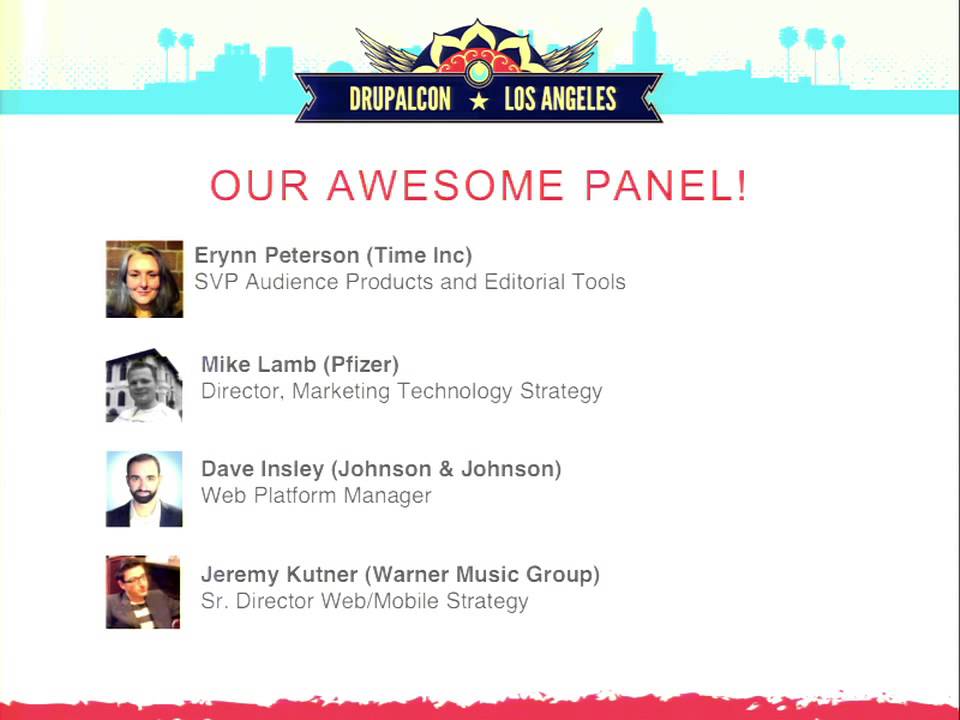 DRUPALCON ★ LOS ANGELES

OUR AWESOME PANEL!

Erynn Peterson (Time Inc)
SVP Audience Products and Editorial Tools

Mike Lamb (Pfizer)
Director, Marketing Technology Strategy

Dave Insley (Johnson & Johnson)
Web Platform Manager

Jeremy Kutner (Warner Music Group)
Sr. Director Web/Mobile Strategy